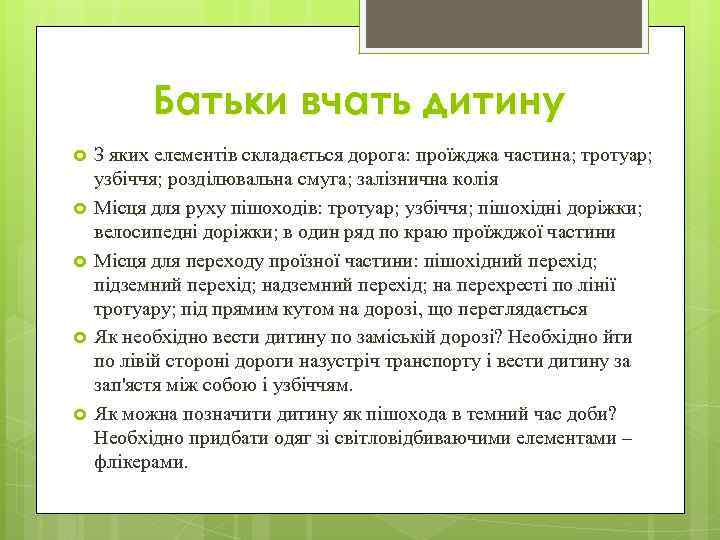 Батьки вчать дитину

З яких елементів складається дорога: проїжджа частина; тротуар; узбіччя; розділювальна смуга; залізнична колія

Місця для руху пішоходів: тротуар; узбіччя; пішохідні доріжки; велосипедні доріжки; в один ряд по краю проїжджої частини

Місця для переходу проїзної частини: пішохідний перехід; підземний перехід; надземний перехід; на перехресті по лінії тротуару; під прямим кутом на дорозі, що переглядається

Як необхідно вести дитину по заміській дорозі? Необхідно йти по лівій стороні дороги назустріч транспорту і вести дитину за зап'ястя між собою і узбіччям.

Як можна позначити дитину як пішохода в темний час доби? Необхідно придбати одяг зі світловідбиваючими елементами – флікерами.